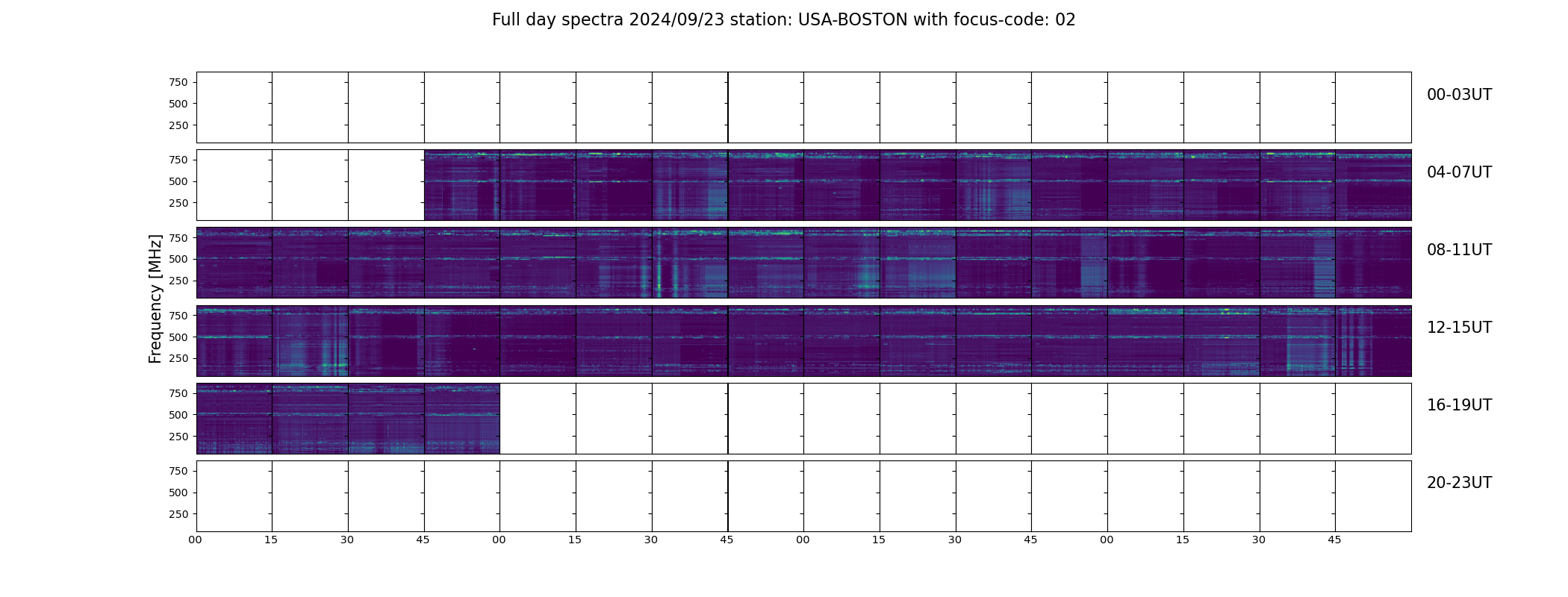 Full day spectra 2024/09/23 station: USA-BOSTON with focus-code: 02

Frequency [MHz]

750
500
250

00-03UT

750
500
250

04-07UT

750
500
250

08-11UT

750
500
250

12-15UT

750
500
250

16-19UT

750
500
250

20-23UT

00 15 30 45 00 15 30 45 00 15 30 45 00 15 30 45